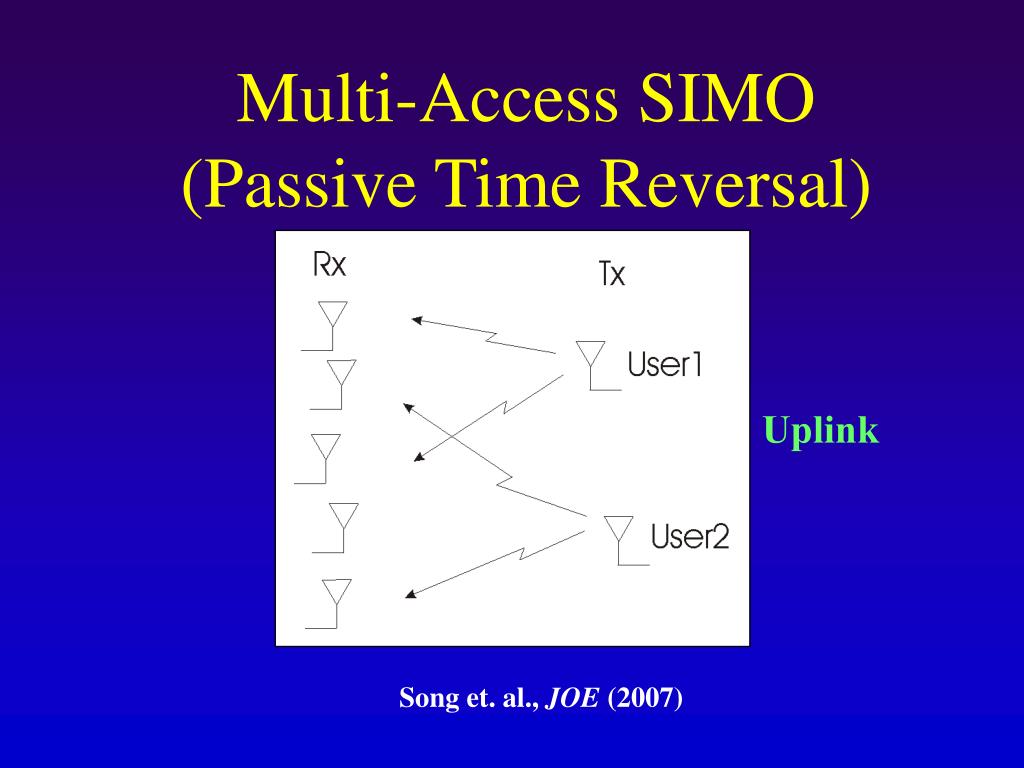 Multi-Access SIMO
(Passive Time Reversal)

Rx

Tx

User1

User2

Uplink

Song et. al., JOE (2007)